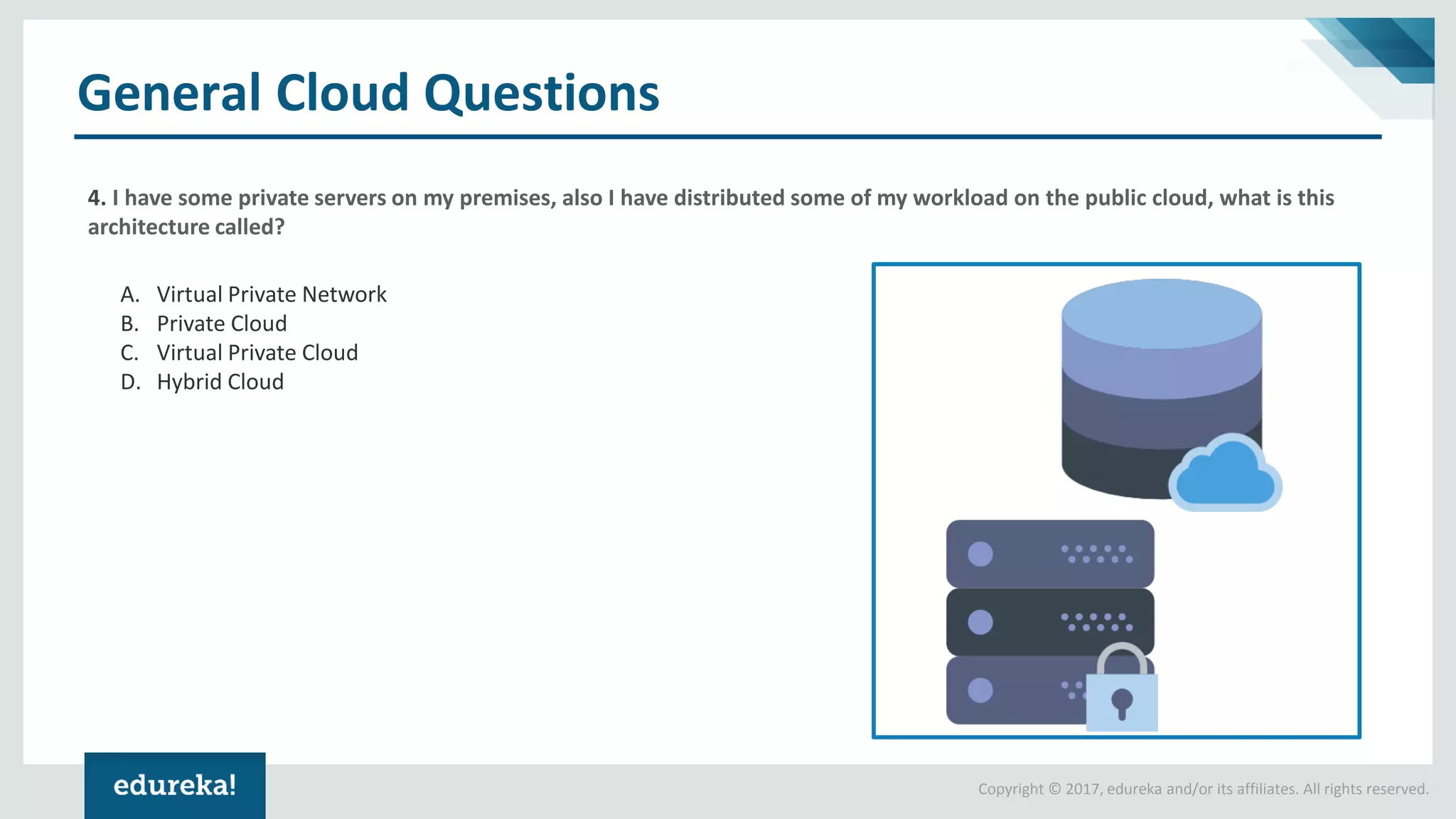 General Cloud Questions

4. I have some private servers on my premises, also I have distributed some of my workload on the public cloud, what is this architecture called?

A. Virtual Private Network
B. Private Cloud
C. Virtual Private Cloud
D. Hybrid Cloud

edureka!

Copyright © 2017, edureka and/or its affiliates. All rights reserved.